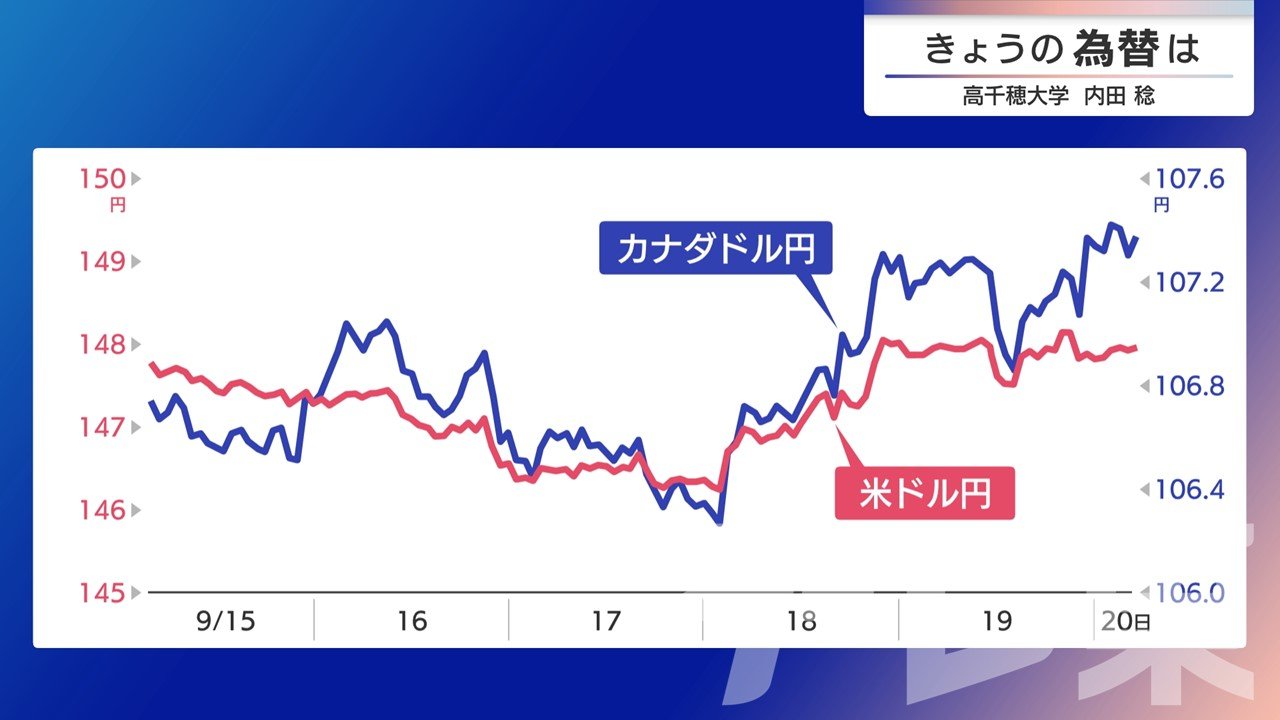 きょうの為替は
高千穂大学 内田 稔

150 円
149
148
147
146
145

107.6 円
107.2
106.8
106.4
106.0

カナダドル円
米ドル円

9/15
16
17
18
19
20日